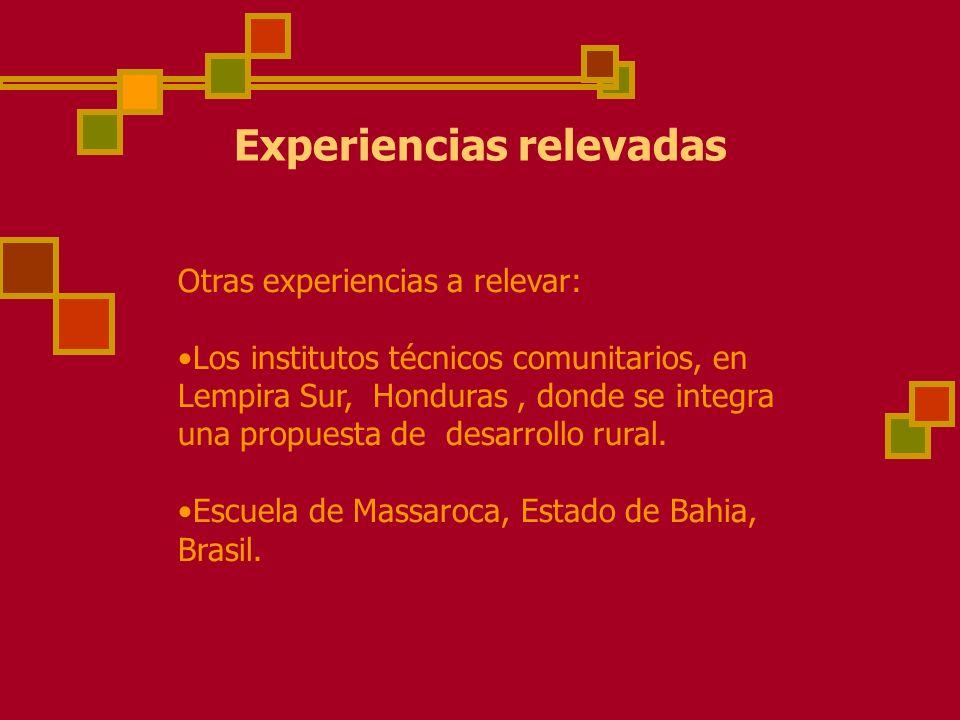 Experiencias relevadas

Otras experiencias a relevar:

•Los institutos técnicos comunitarios, en Lempira Sur, Honduras , donde se integra una propuesta de desarrollo rural.

•Escuela de Massaroca, Estado de Bahia, Brasil.